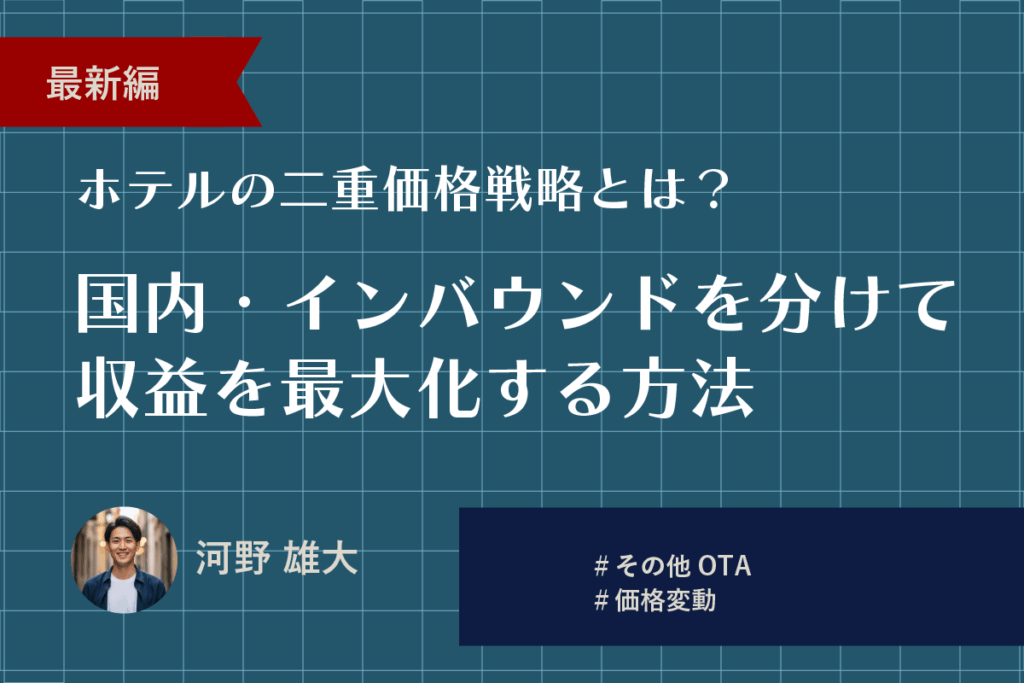 最新編

ホテルの二重価格戦略とは？

国内・インバウンドを分けて収益を最大化する方法

河野 雄大

# その他 OTA
# 価格変動